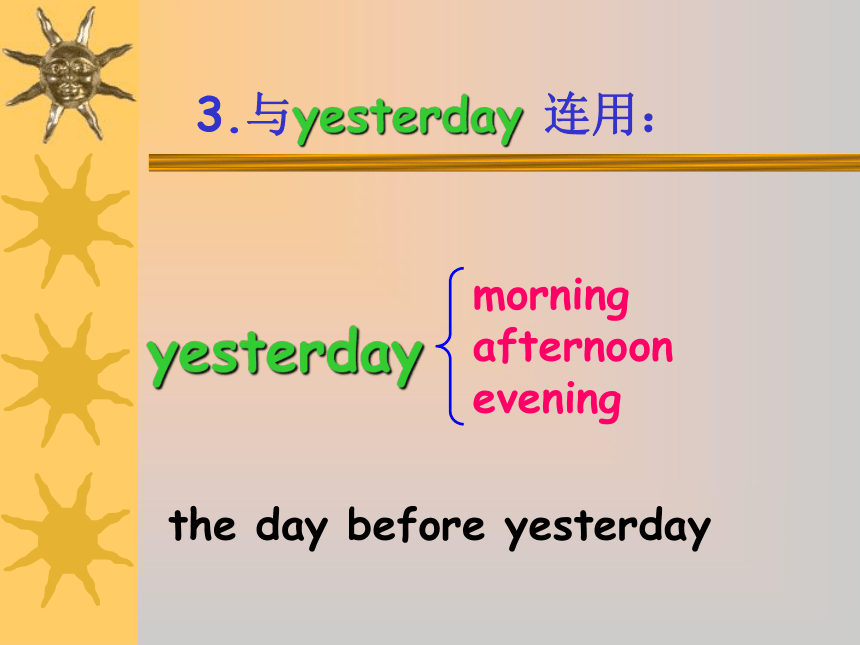 3.与yesterday 连用：

yesterday morning
afternoon
evening

the day before yesterday